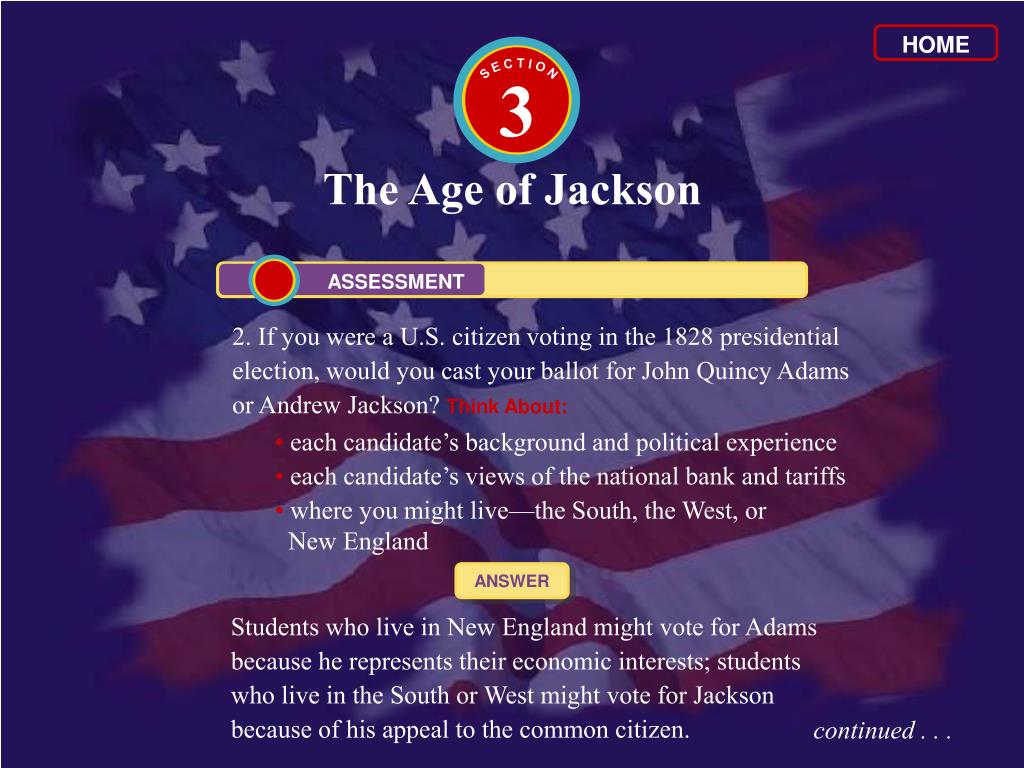 HOME

SECTION
3

The Age of Jackson

ASSESSMENT

2. If you were a U.S. citizen voting in the 1828 presidential election, would you cast your ballot for John Quincy Adams or Andrew Jackson? Think About:

• each candidate's background and political experience
• each candidate's views of the national bank and tariffs
• where you might live—the South, the West, or New England

ANSWER

Students who live in New England might vote for Adams because he represents their economic interests; students who live in the South or West might vote for Jackson because of his appeal to the common citizen.

continued . . .